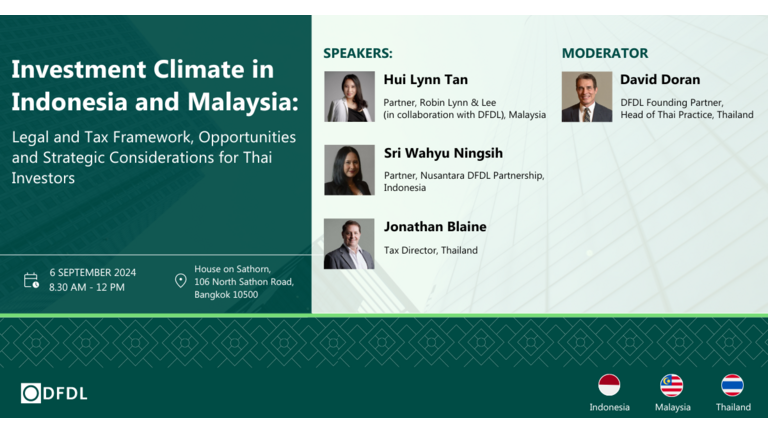 Investment Climate in Indonesia and Malaysia:

Legal and Tax Framework, Opportunities and Strategic Considerations for Thai Investors

6 SEPTEMBER 2024
8.30 AM - 12 PM

House on Sathorn,
106 North Sathon Road,
Bangkok 10500

SPEAKERS:

Hui Lynn Tan
Partner, Robin Lynn & Lee (in collaboration with DFDL), Malaysia

Sri Wahyu Ningsih
Partner, Nusantara DFDL Partnership, Indonesia

Jonathan Blaine
Tax Director, Thailand

MODERATOR

David Doran
DFDL Founding Partner, Head of Thai Practice, Thailand

DFDL

Indonesia

Malaysia

Thailand